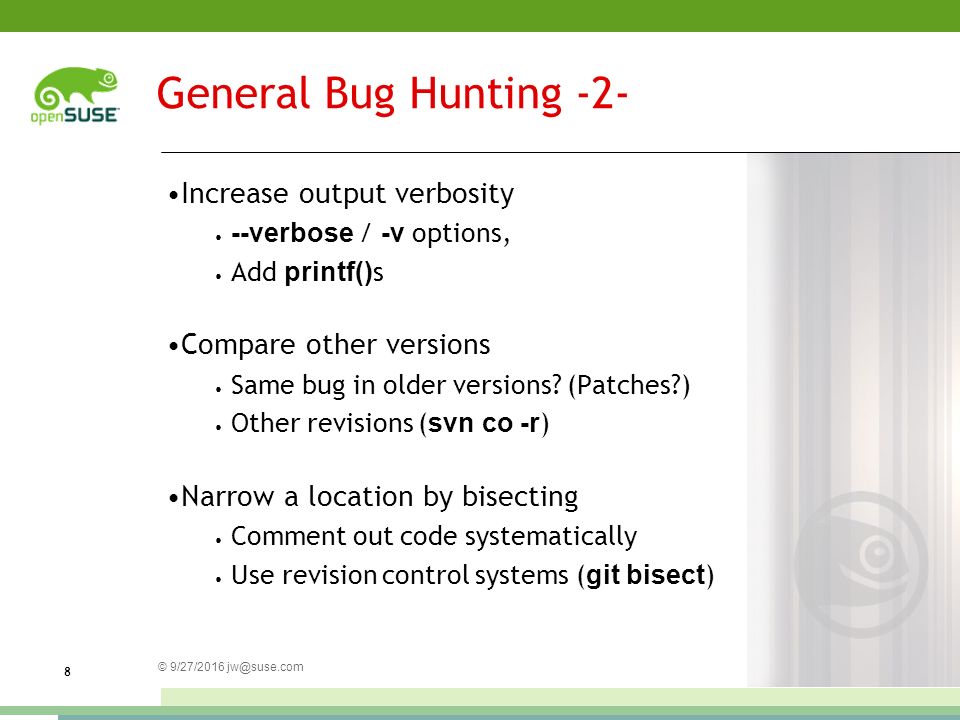 openSUSE

General Bug Hunting -2-

•Increase output verbosity
• --verbose / -v options,
• Add printf()s

•Compare other versions
• Same bug in older versions? (Patches?)
• Other revisions (svn co -r)

•Narrow a location by bisecting
• Comment out code systematically
• Use revision control systems (git bisect)

8

© 9/27/2016 jw@suse.com